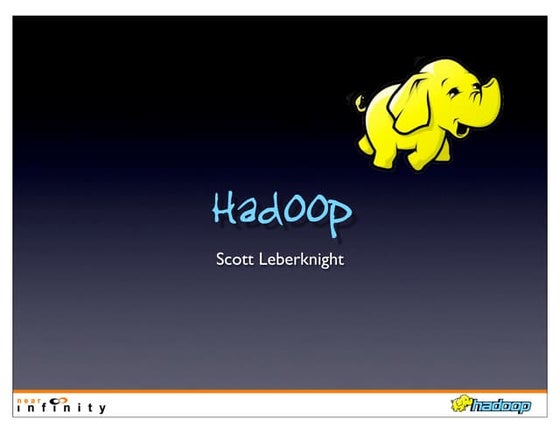 Hadoop

Scott Leberknight

near infinity

hadoop